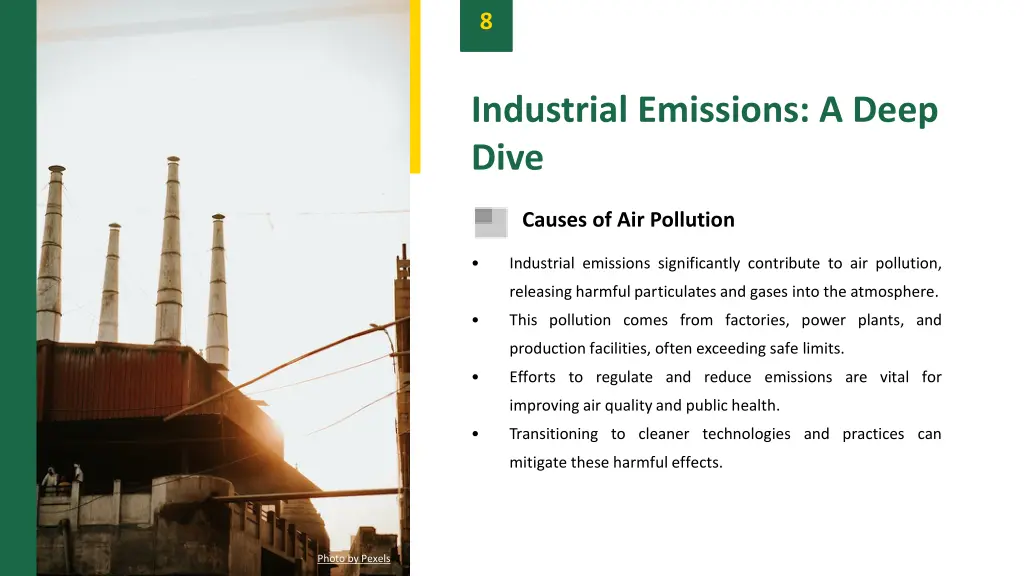 8

Industrial Emissions: A Deep Dive

Causes of Air Pollution

• Industrial emissions significantly contribute to air pollution, releasing harmful particulates and gases into the atmosphere.
• This pollution comes from factories, power plants, and production facilities, often exceeding safe limits.
• Efforts to regulate and reduce emissions are vital for improving air quality and public health.
• Transitioning to cleaner technologies and practices can mitigate these harmful effects.

Photo by Pexels